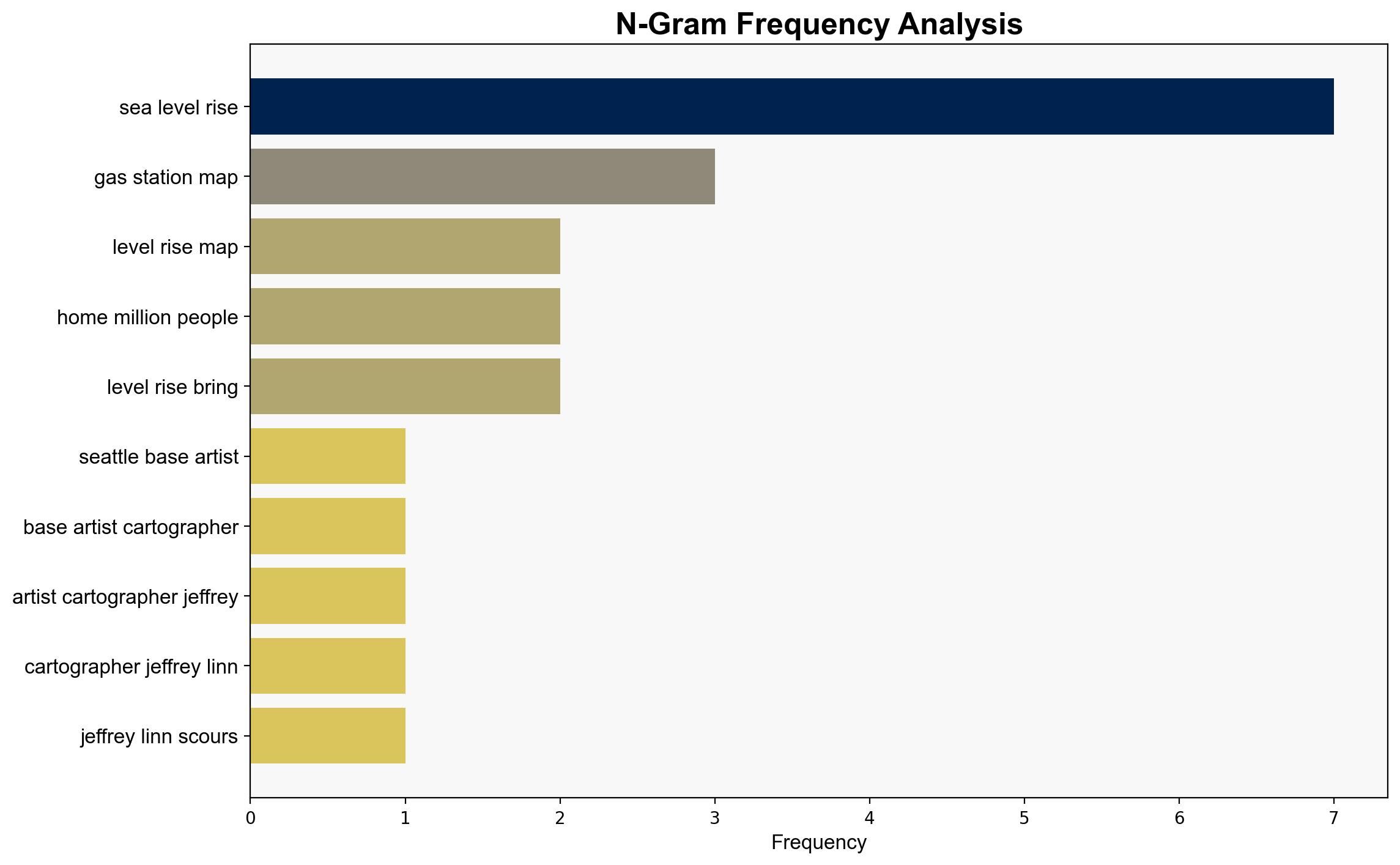 N-Gram Frequency Analysis

sea level rise
gas station map
level rise map
home million people
level rise bring
seattle base artist
base artist cartographer
artist cartographer jeffrey
cartographer jeffrey linn
jeffrey linn scours

0 1 2 3 4 5 6 7
Frequency